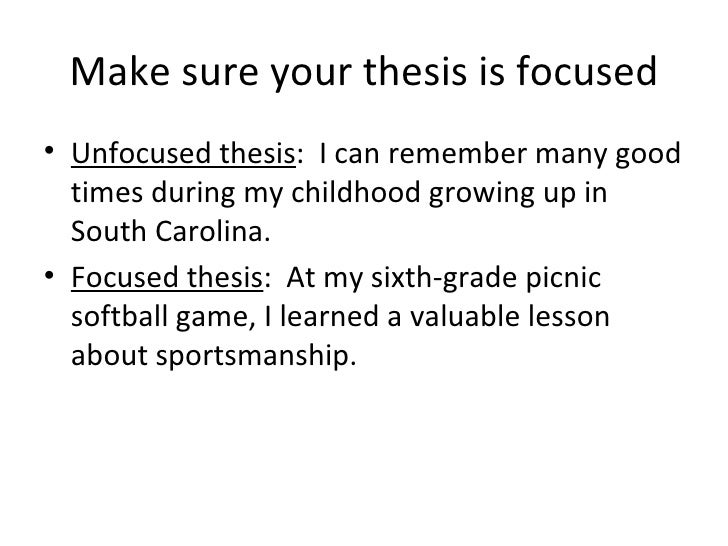 Make sure your thesis is focused

• Unfocused thesis: I can remember many good times during my childhood growing up in South Carolina.

• Focused thesis: At my sixth-grade picnic softball game, I learned a valuable lesson about sportsmanship.